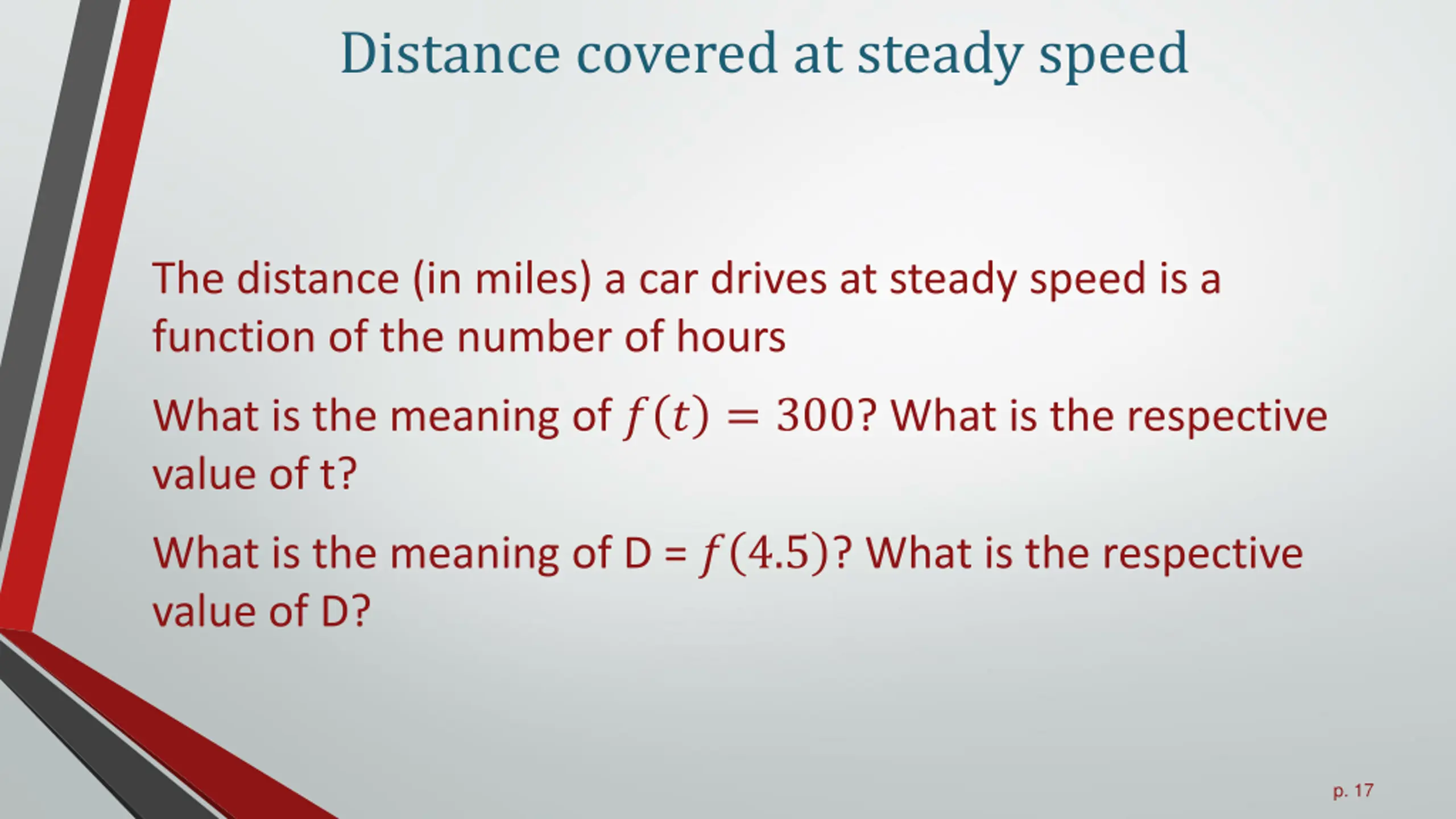 Distance covered at steady speed

The distance (in miles) a car drives at steady speed is a function of the number of hours

What is the meaning of $f(t) = 300$? What is the respective value of t?

What is the meaning of D = $f(4.5)$? What is the respective value of D?

p. 17